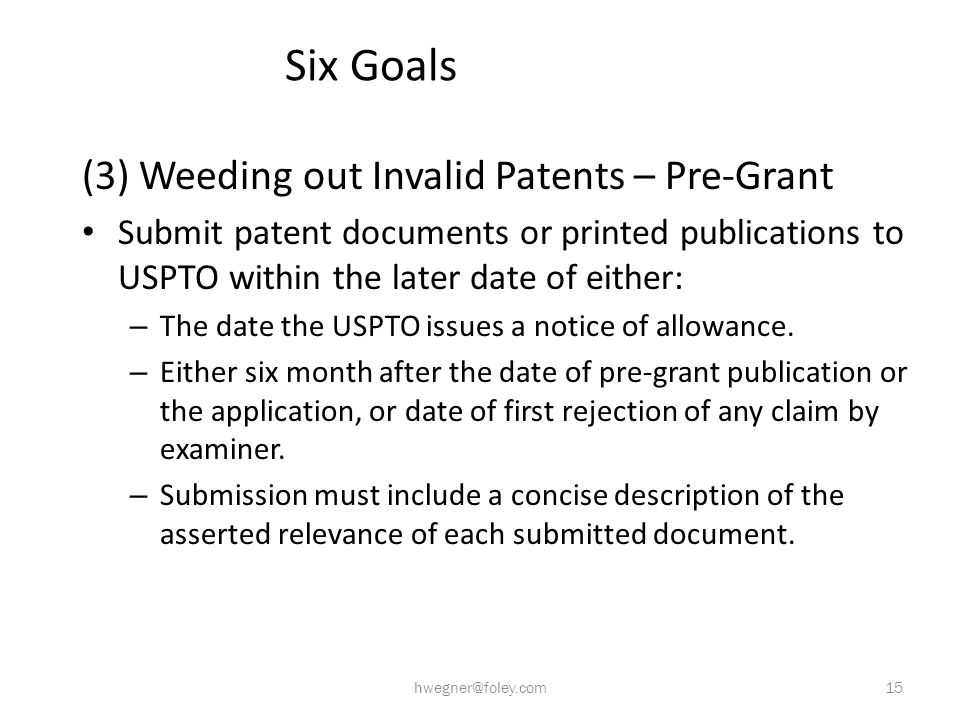 Six Goals

(3) Weeding out Invalid Patents – Pre-Grant

• Submit patent documents or printed publications to USPTO within the later date of either:

– The date the USPTO issues a notice of allowance.

– Either six month after the date of pre-grant publication or the application, or date of first rejection of any claim by examiner.

– Submission must include a concise description of the asserted relevance of each submitted document.

hwegner@foley.com

15